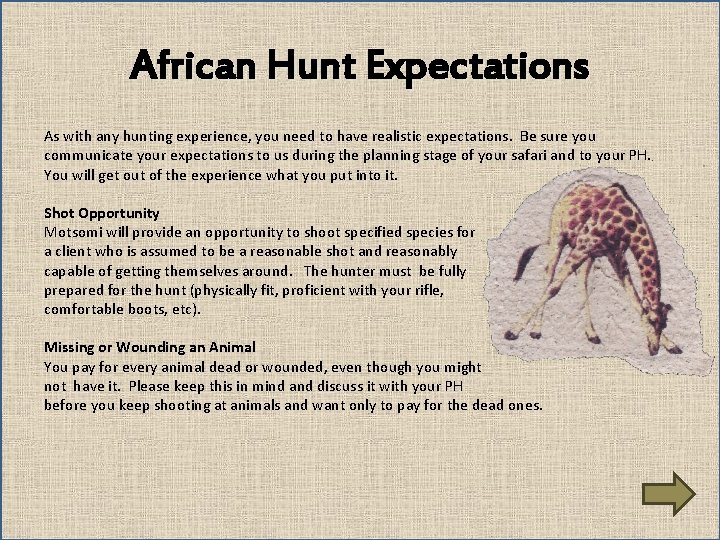 African Hunt Expectations

As with any hunting experience, you need to have realistic expectations. Be sure you communicate your expectations to us during the planning stage of your safari and to your PH. You will get out of the experience what you put into it.

Shot Opportunity
Motsomi will provide an opportunity to shoot specified species for a client who is assumed to be a reasonable shot and reasonably capable of getting themselves around. The hunter must be fully prepared for the hunt (physically fit, proficient with your rifle, comfortable boots, etc).

Missing or Wounding an Animal
You pay for every animal dead or wounded, even though you might not have it. Please keep this in mind and discuss it with your PH before you keep shooting at animals and want only to pay for the dead ones.